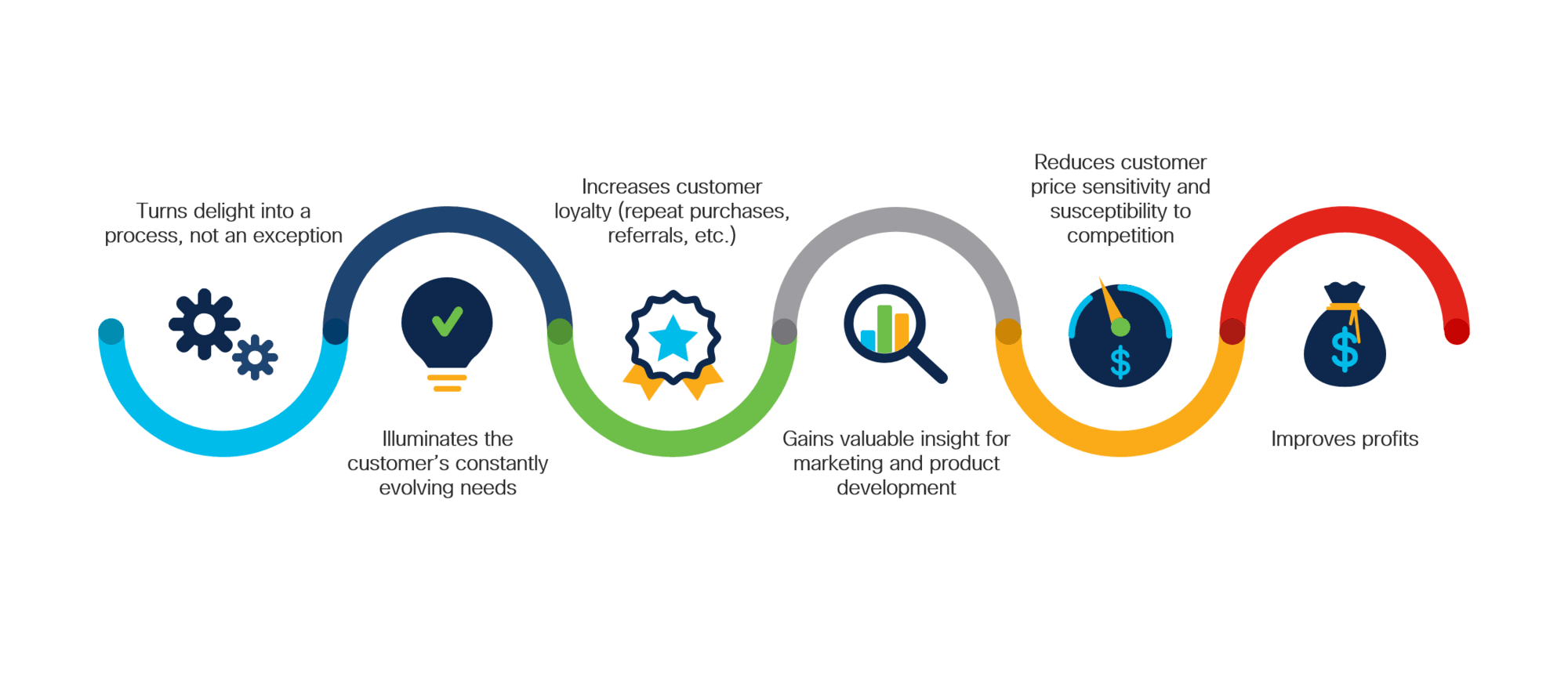 Turns delight into a process, not an exception

Illuminates the customer's constantly evolving needs

Increases customer loyalty (repeat purchases, referrals, etc.)

Gains valuable insight for marketing and product development

Reduces customer price sensitivity and susceptibility to competition

$

$

Improves profits